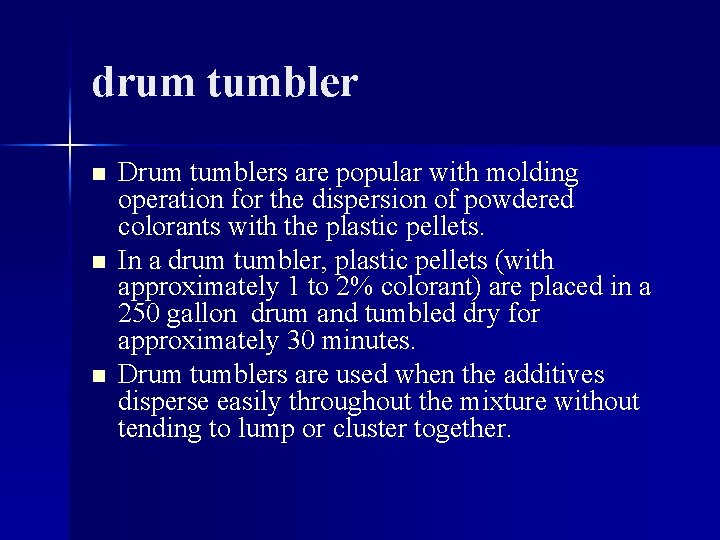 drum tumbler

- Drum tumblers are popular with molding operation for the dispersion of powdered colorants with the plastic pellets.
- In a drum tumbler, plastic pellets (with approximately 1 to 2% colorant) are placed in a 250 gallon drum and tumbled dry for approximately 30 minutes.
- Drum tumblers are used when the additives disperse easily throughout the mixture without tending to lump or cluster together.